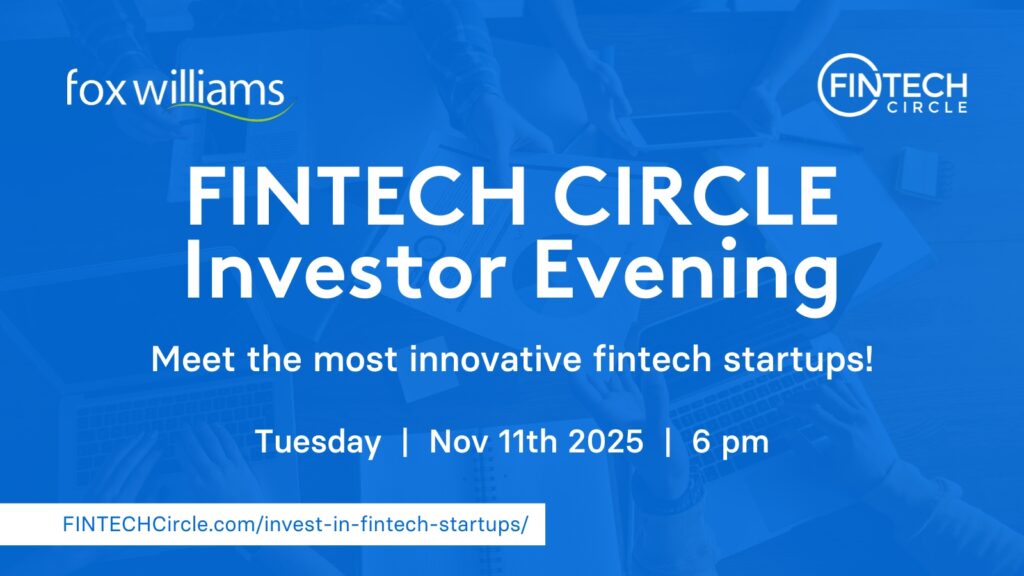 fox williams

FINTECH CIRCLE

FINTECH CIRCLE
Investor Evening

Meet the most innovative fintech startups!

Tuesday | Nov 11th 2025 | 6 pm

FINTECHCircle.com/invest-in-fintech-startups/